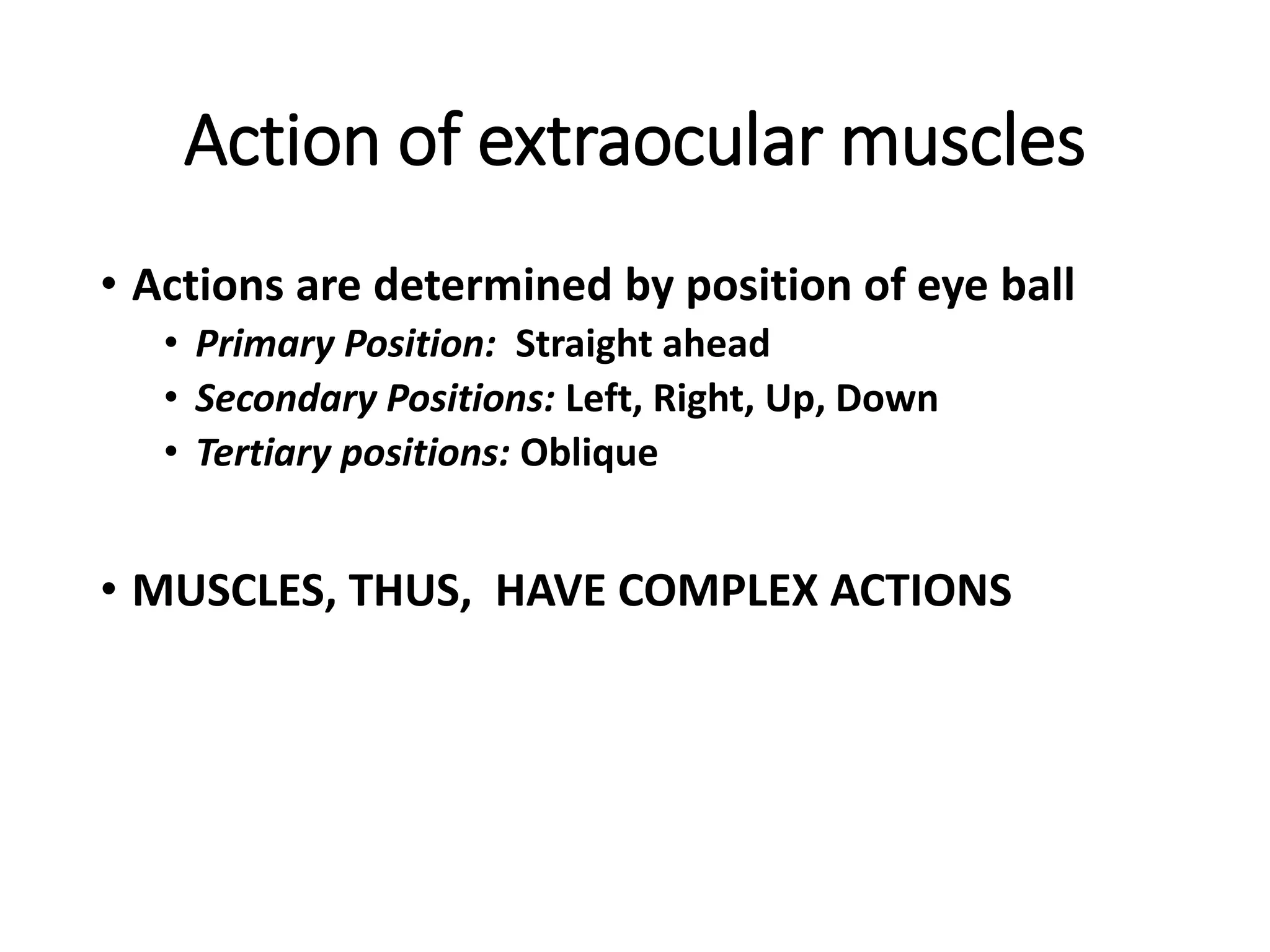 Action of extraocular muscles

• Actions are determined by position of eye ball
  • Primary Position: Straight ahead
  • Secondary Positions: Left, Right, Up, Down
  • Tertiary positions: Oblique

• MUSCLES, THUS, HAVE COMPLEX ACTIONS